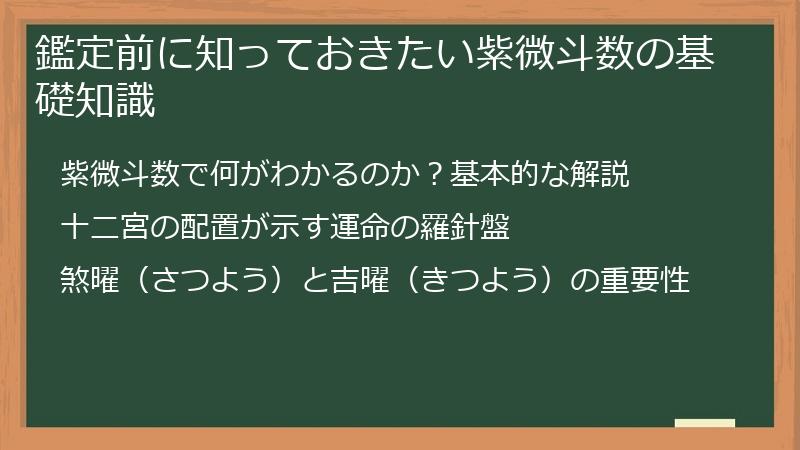 鑑定前に知っておきたい紫微斗数の基礎知識

紫微斗数で何がわかるのか？基本的な解説

十二宮の配置が示す運命の羅針盤

煞曜（さつよう）と吉曜（きつよう）の重要性